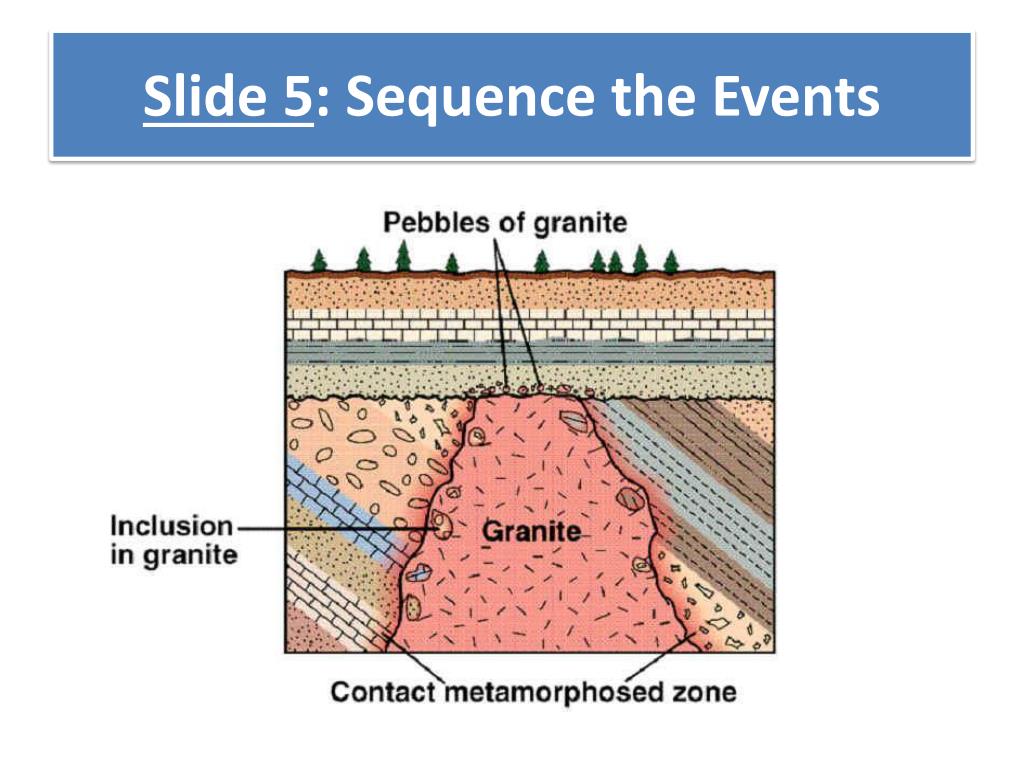 Slide 5: Sequence the Events

Pebbles of granite

Inclusion in granite

Granite

Contact metamorphosed zone